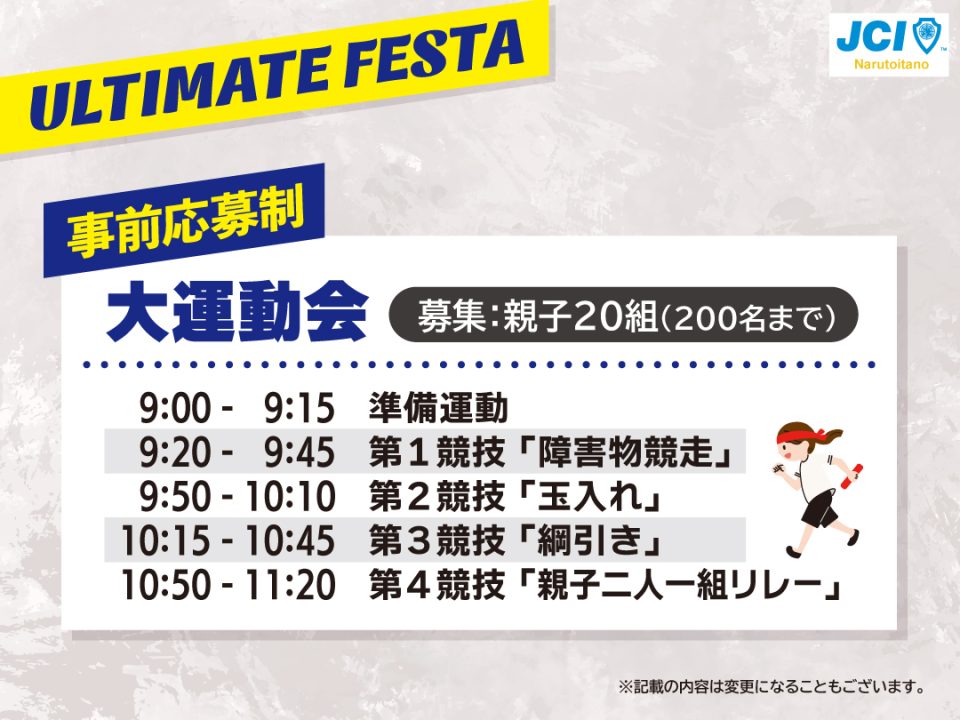 ULTIMATE FESTA

JCI
Narutoitano

事前応募制

大運動会 募集:親子20組(200名まで)

9:00 - 9:15 準備運動
9:20 - 9:45 第１競技「障害物競走」
9:50 - 10:10 第２競技「玉入れ」
10:15 - 10:45 第３競技「綱引き」
10:50 - 11:20 第４競技「親子二人一組リレー」

※記載の内容は変更になることもございます。